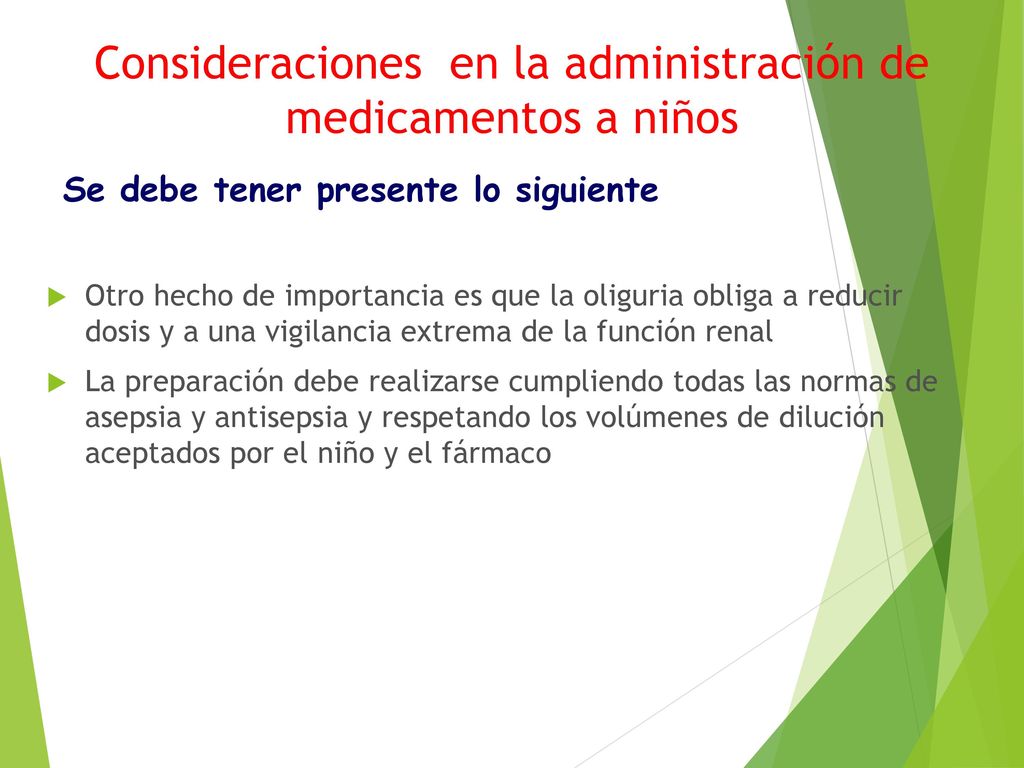 Consideraciones  en la administración de medicamentos a niños

Se debe tener presente lo siguiente

Otro hecho de importancia es que la oliguria obliga a reducir dosis y a una vigilancia extrema de la función renal

La preparación debe realizarse cumpliendo todas las normas de asepsia y antisepsia y respetando los volúmenes de dilución aceptados por el niño y el fármaco